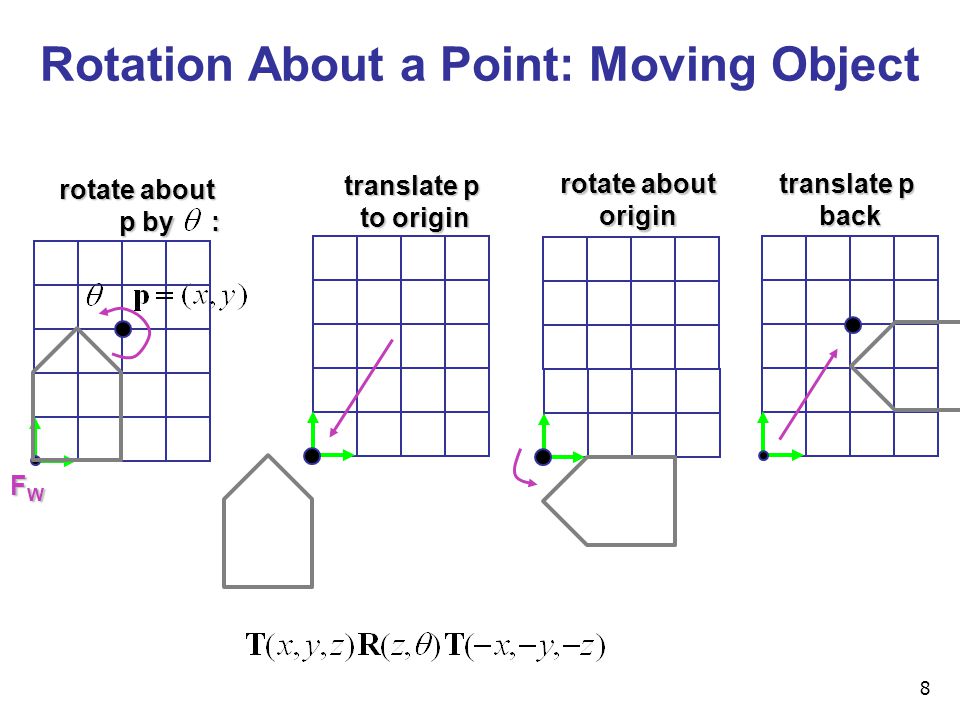 Rotation About a Point: Moving Object

rotate about p by $\theta$ :

$\theta$ $\mathbf{p} = (x, y)$

$F_W$

translate p to origin

rotate about origin

translate p back

$\mathbf{T}(x, y, z)\mathbf{R}(z, \theta)\mathbf{T}(-x, -y, -z)$

8